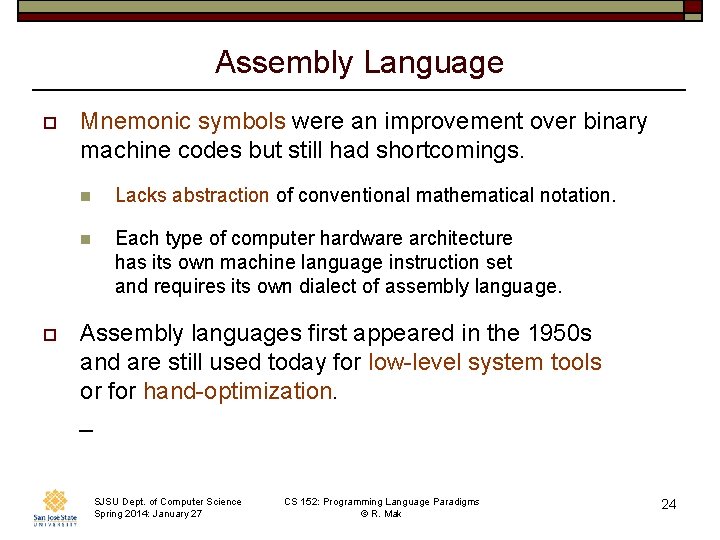 Assembly Language

Mnemonic symbols were an improvement over binary machine codes but still had shortcomings.

Lacks abstraction of conventional mathematical notation.

Each type of computer hardware architecture has its own machine language instruction set and requires its own dialect of assembly language.

Assembly languages first appeared in the 1950s and are still used today for low-level system tools or for hand-optimization.

_

San José State UNIVERSITY

SJSU Dept. of Computer Science
Spring 2014: January 27

CS 152: Programming Language Paradigms
© R. Mak

24